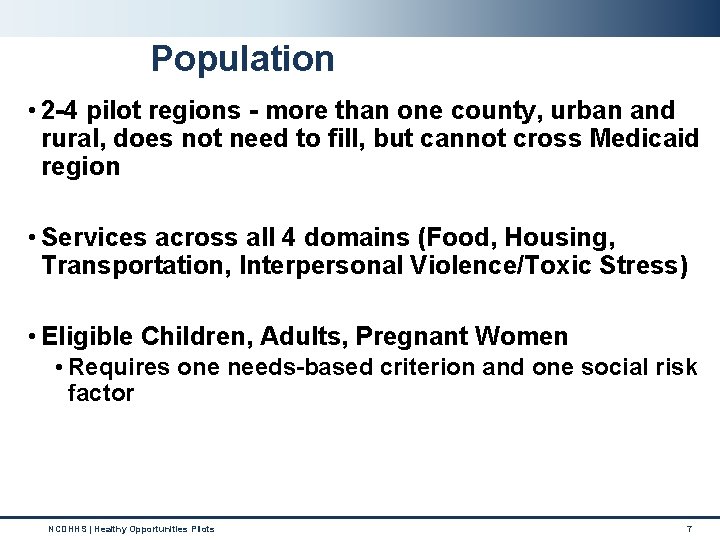 Population

• 2-4 pilot regions - more than one county, urban and rural, does not need to fill, but cannot cross Medicaid region

• Services across all 4 domains (Food, Housing, Transportation, Interpersonal Violence/Toxic Stress)

• Eligible Children, Adults, Pregnant Women
  • Requires one needs-based criterion and one social risk factor

NCDHHS | Healthy Opportunities Pilots

7